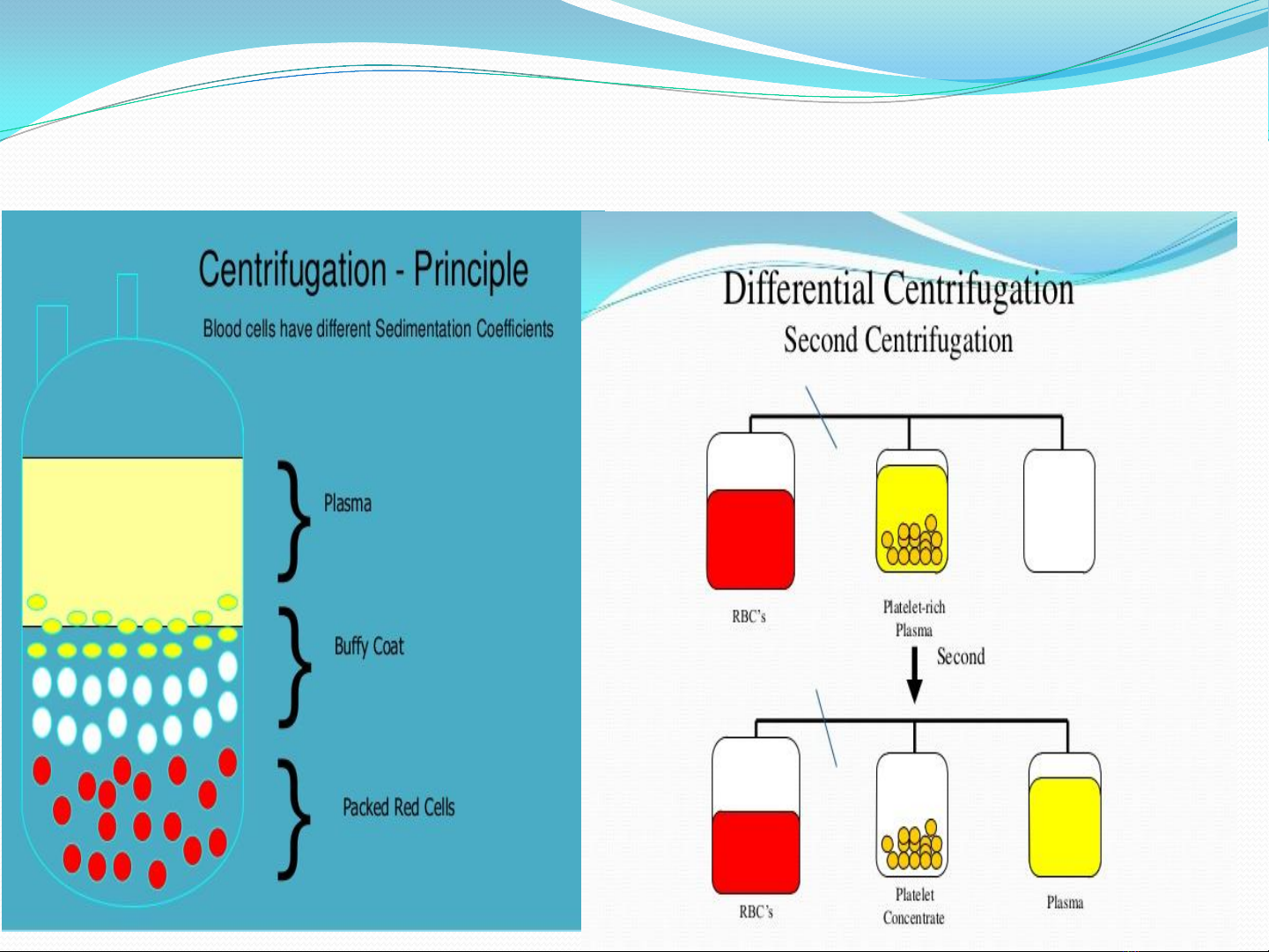 Centrifugation - Principle

Blood cells have different Sedimentation Coefficients

Plasma

Buffy Coat

Packed Red Cells

Differential Centrifugation

Second Centrifugation

RBC's

Platelet-rich Plasma

Second

RBC's

Platelet Concentrate

Plasma